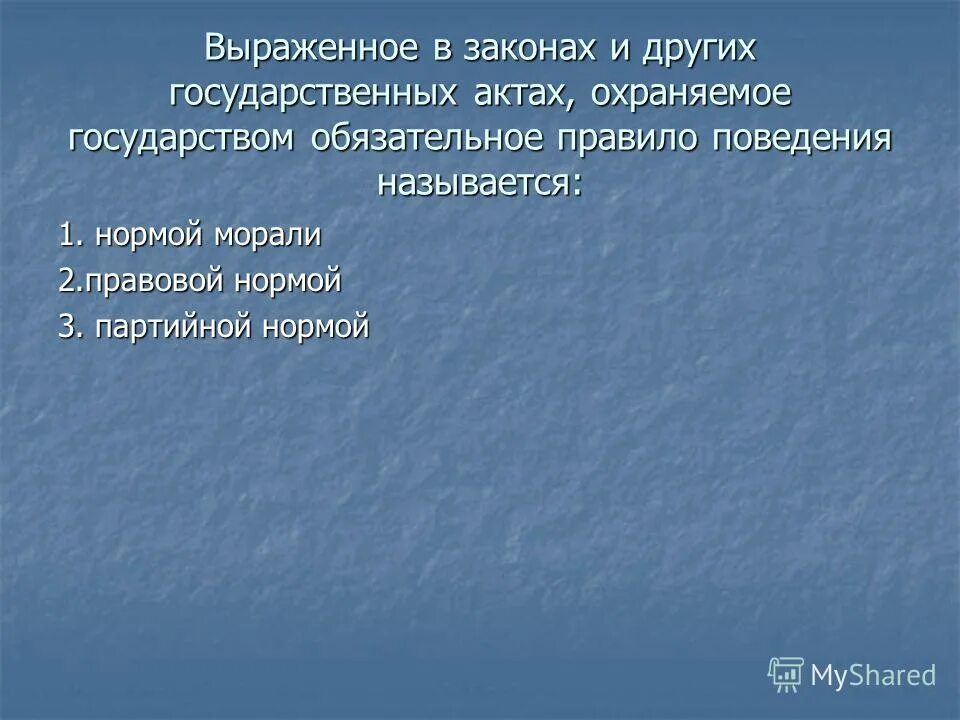 Выраженное в законах и других государственных актах, охраняемое государством обязательное правило поведения называется:

1. нормой морали

2.правовой нормой

3. партийной нормой

MyShared